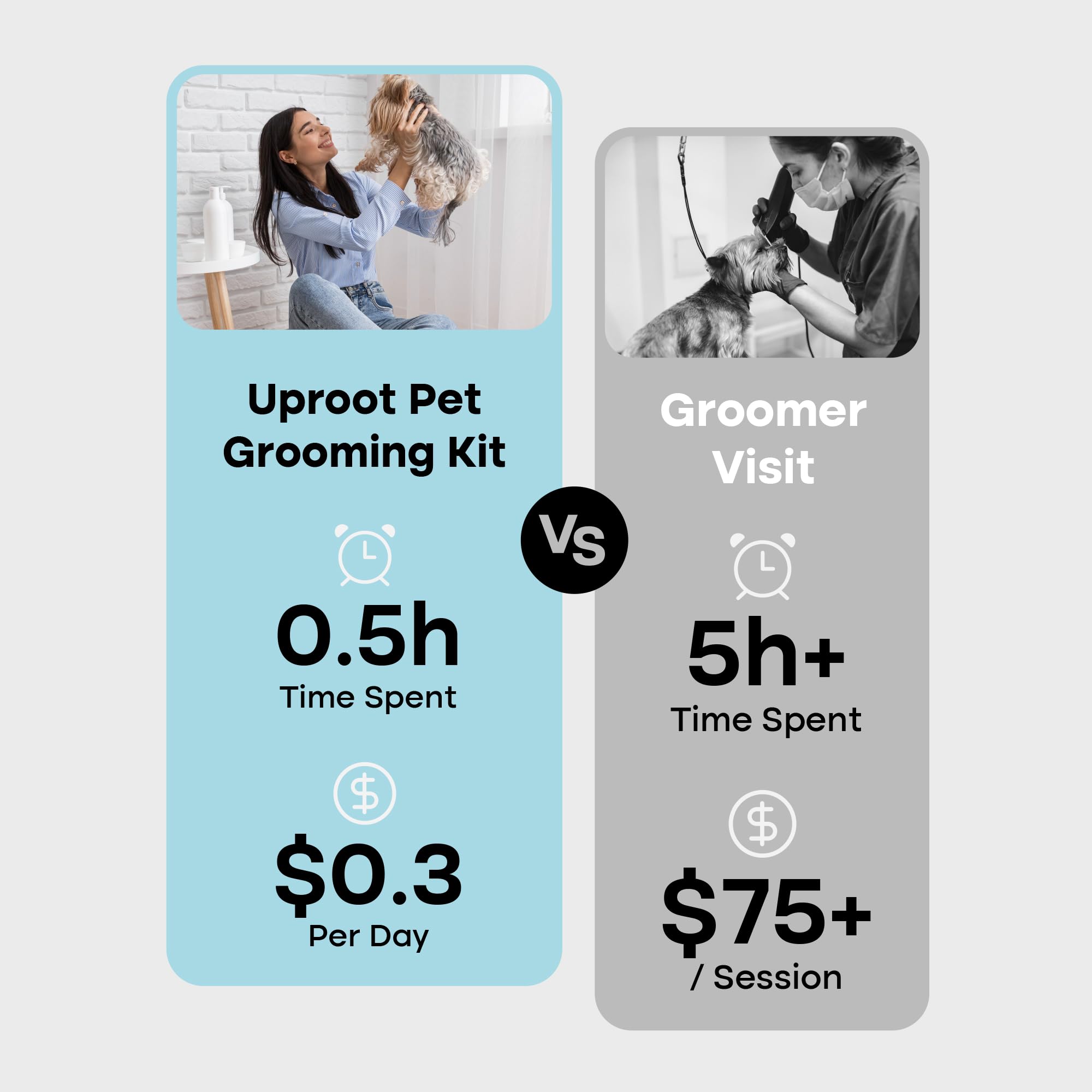 Uproot Pet Grooming Kit

0.5h
Time Spent

$0.3
Per Day

Vs

Groomer Visit

5h+
Time Spent

$75+
/ Session